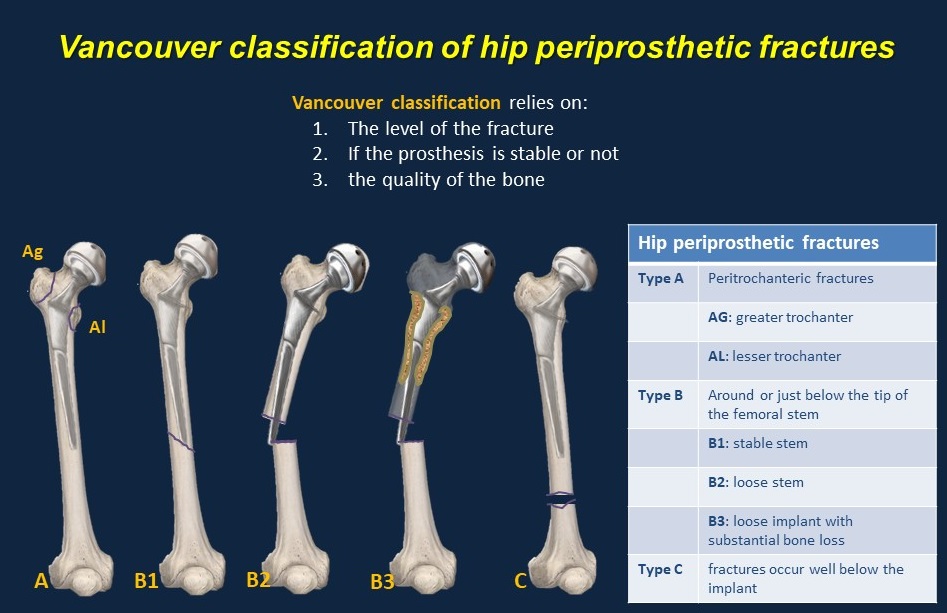 Vancouver classification of hip periprosthetic fractures

Vancouver classification relies on:
1. The level of the fracture
2. If the prosthesis is stable or not
3. the quality of the bone

Ag

Al

A

B1

B2

B3

C

| Hip periprosthetic fractures | |
|---|---|
| Type A | Peritrochanteric fractures |
| | AG: greater trochanter |
| | AL: lesser trochanter |
| Type B | Around or just below the tip of the femoral stem |
| | B1: stable stem |
| | B2: loose stem |
| | B3: loose implant with substantial bone loss |
| Type C | fractures occur well below the implant |